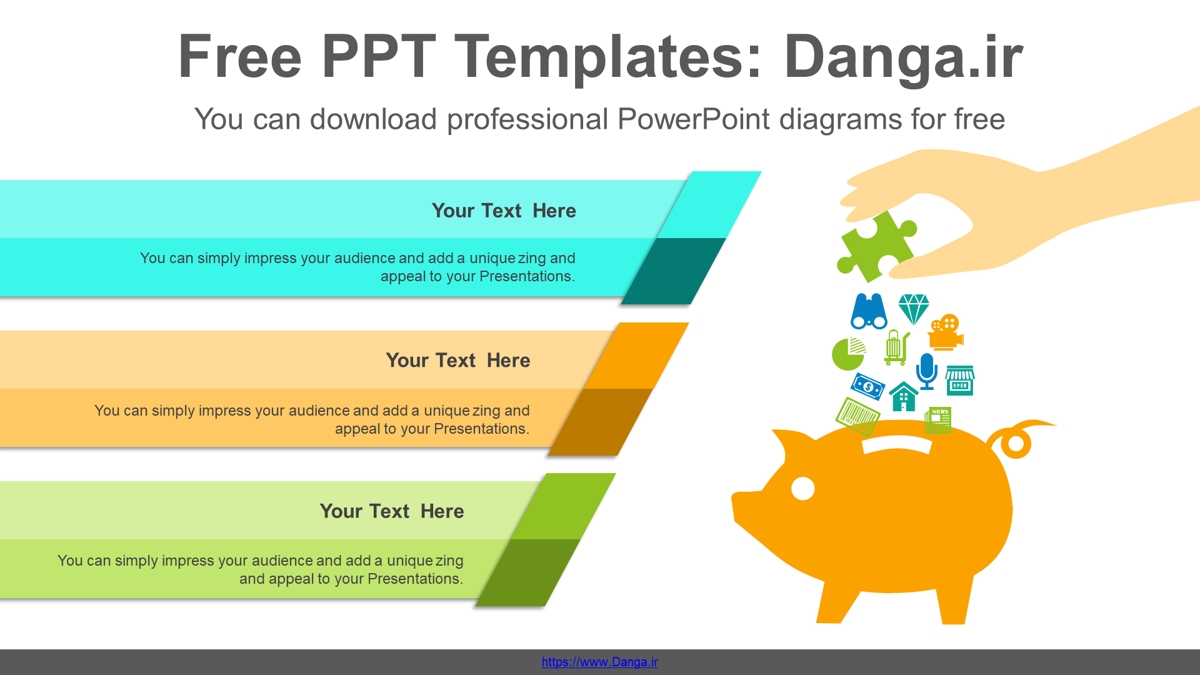 Free PPT Templates: Danga.ir

You can download professional PowerPoint diagrams for free

Your Text Here

You can simply impress your audience and add a unique zing and appeal to your Presentations.

Your Text Here

You can simply impress your audience and add a unique zing and appeal to your Presentations.

Your Text Here

You can simply impress your audience and add a unique zing and appeal to your Presentations.

OPEN

NEWS

https://www.Danga.ir